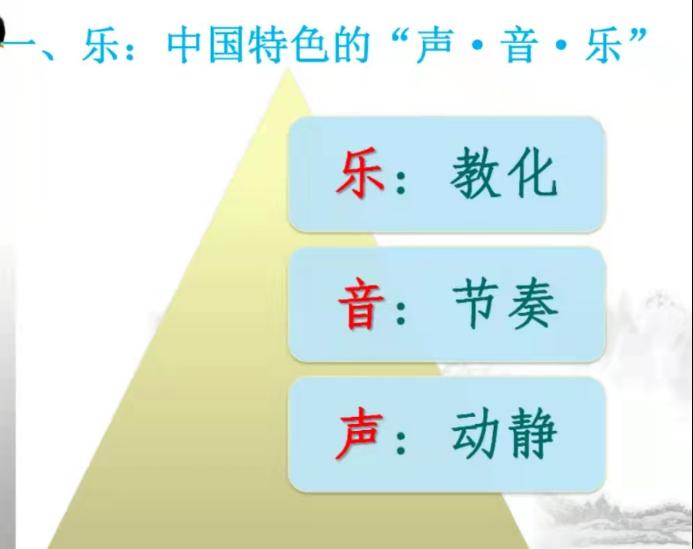 一、乐：中国特色的“声·音·乐”

乐：教化

音：节奏

声：动静